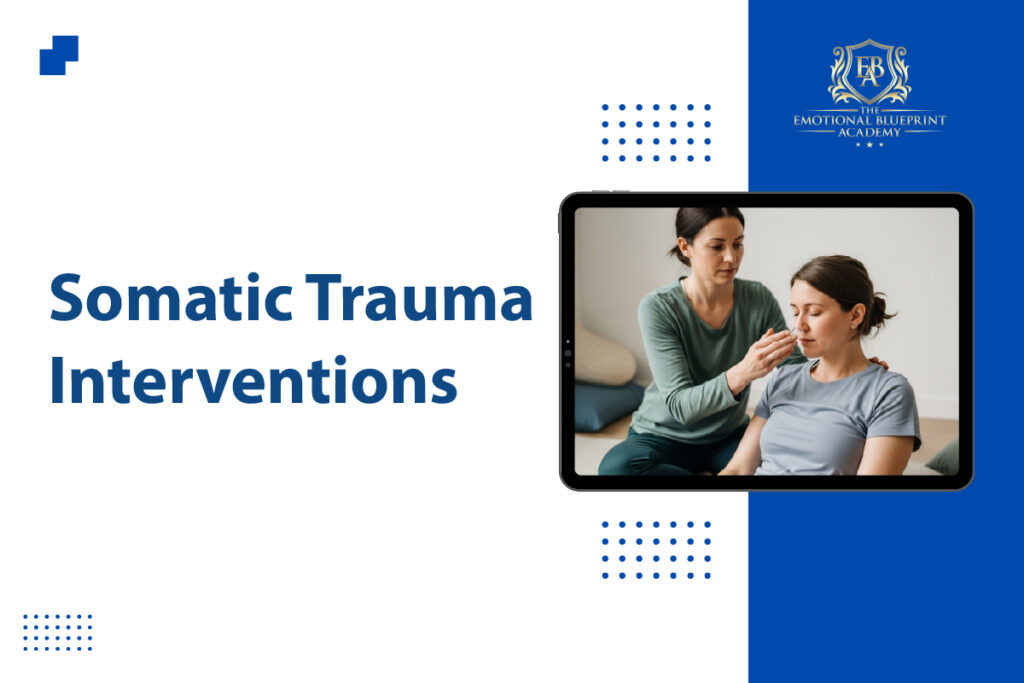 EBA
THE
EMOTIONAL BLUEPRINT
ACADEMY

Somatic Trauma Interventions